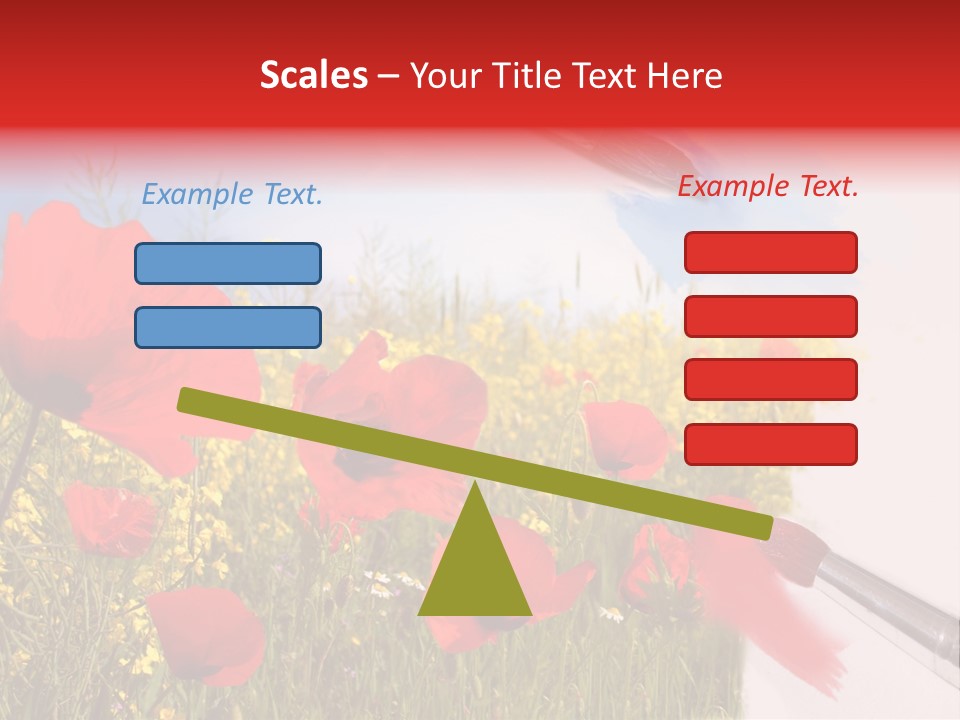 Scales – Your Title Text Here

Example Text.

Example Text.